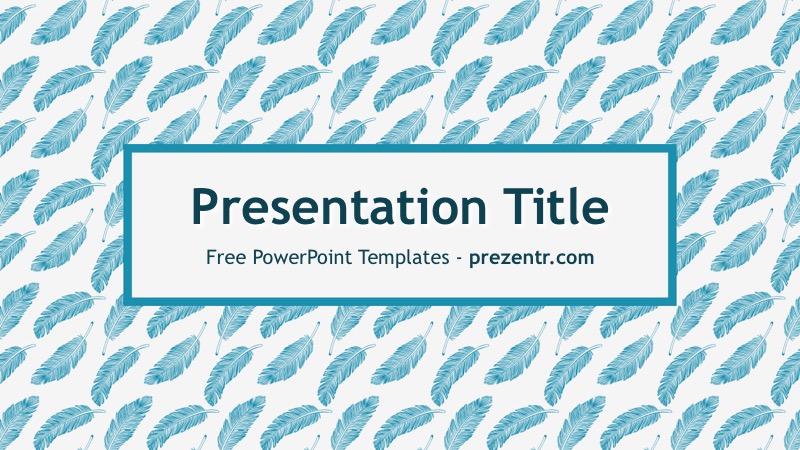 Presentation Title

Free PowerPoint Templates - prezentr.com